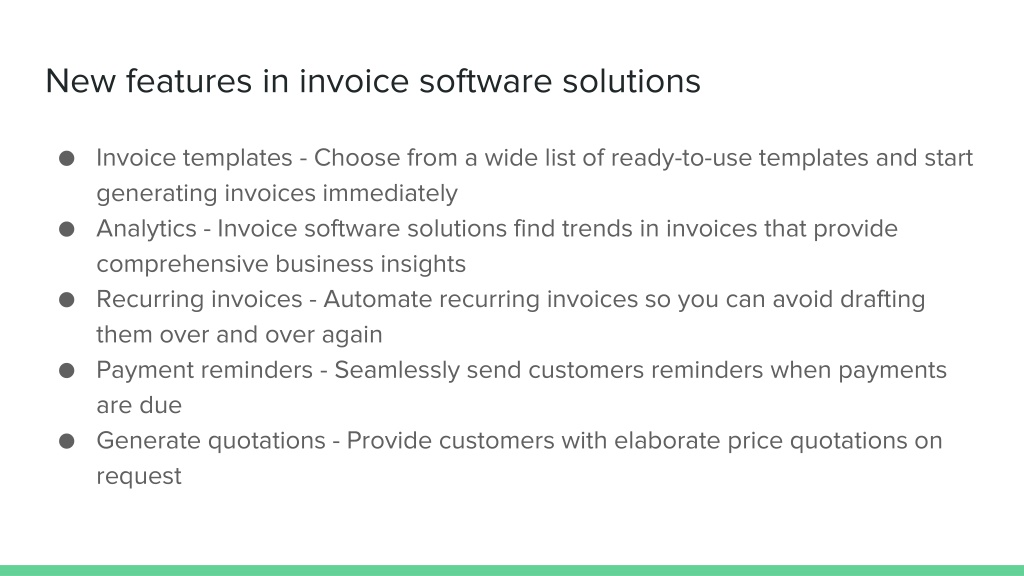 New features in invoice software solutions

● Invoice templates - Choose from a wide list of ready-to-use templates and start generating invoices immediately
● Analytics - Invoice software solutions find trends in invoices that provide comprehensive business insights
● Recurring invoices - Automate recurring invoices so you can avoid drafting them over and over again
● Payment reminders - Seamlessly send customers reminders when payments are due
● Generate quotations - Provide customers with elaborate price quotations on request